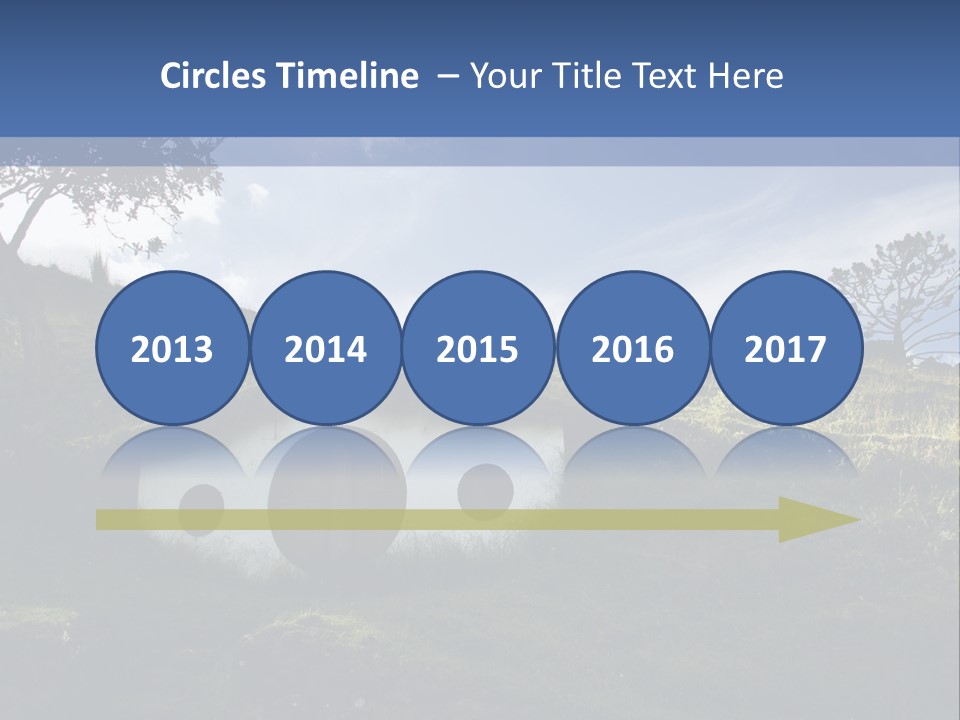 Circles Timeline – Your Title Text Here

2013
2014
2015
2016
2017